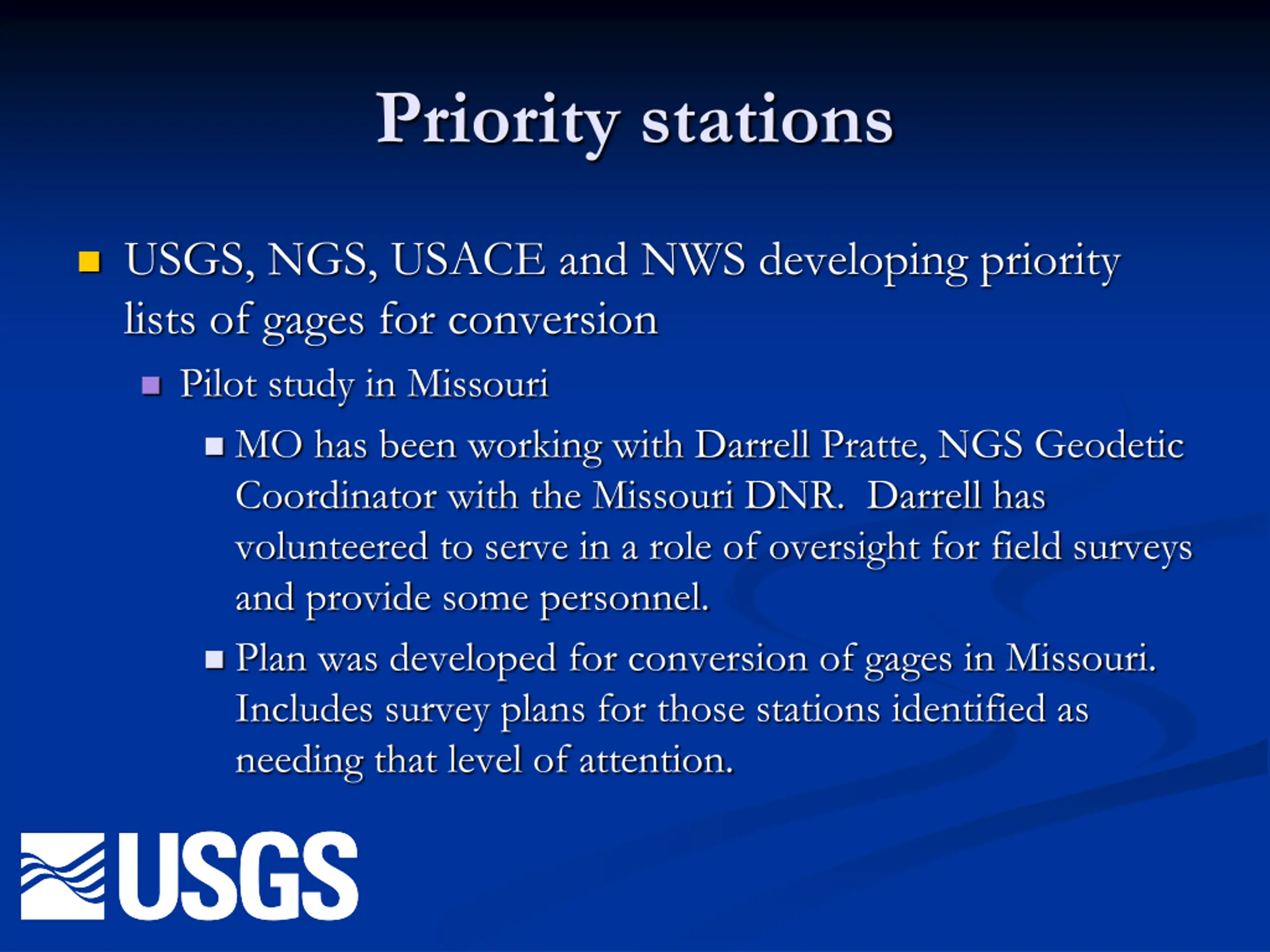 Priority stations

USGS, NGS, USACE and NWS developing priority lists of gages for conversion

Pilot study in Missouri

MO has been working with Darrell Pratte, NGS Geodetic Coordinator with the Missouri DNR. Darrell has volunteered to serve in a role of oversight for field surveys and provide some personnel.

Plan was developed for conversion of gages in Missouri. Includes survey plans for those stations identified as needing that level of attention.

USGS